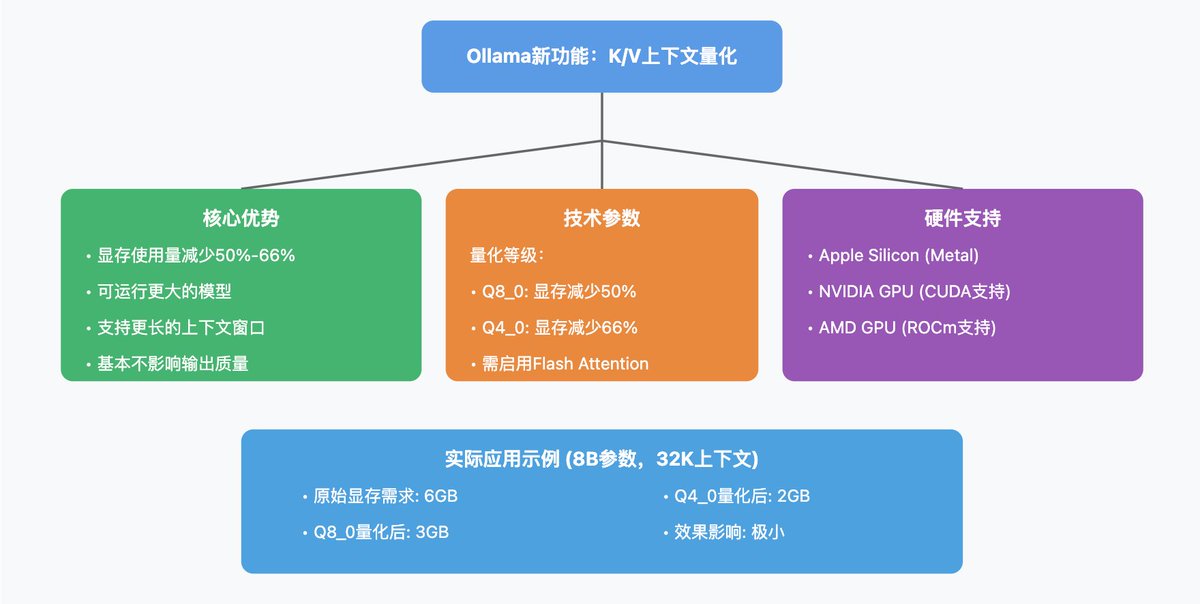 Ollama新功能：K/V上下文量化

核心优势

• 显存使用量减少50%-66%
• 可运行更大的模型
• 支持更长的上下文窗口
• 基本不影响输出质量

技术参数

量化等级：
• Q8_0: 显存减少50%
• Q4_0: 显存减少66%
• 需启用Flash Attention

硬件支持

• Apple Silicon (Metal)
• NVIDIA GPU (CUDA支持)
• AMD GPU (ROCm支持)

实际应用示例 (8B参数，32K上下文)

• 原始显存需求: 6GB
• Q8_0量化后: 3GB

• Q4_0量化后: 2GB
• 效果影响: 极小